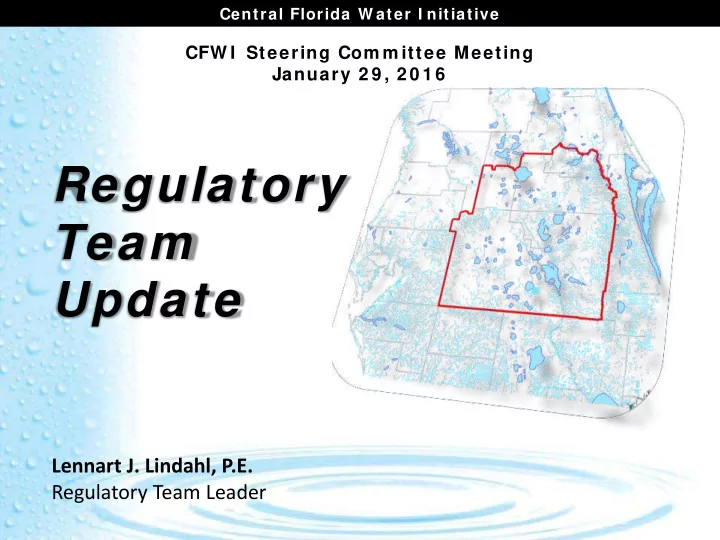 Central Florida Water Initiative

CFWI Steering Committee Meeting
January 29, 2016

Regulatory Team Update

Lennart J. Lindahl, P.E.
Regulatory Team Leader